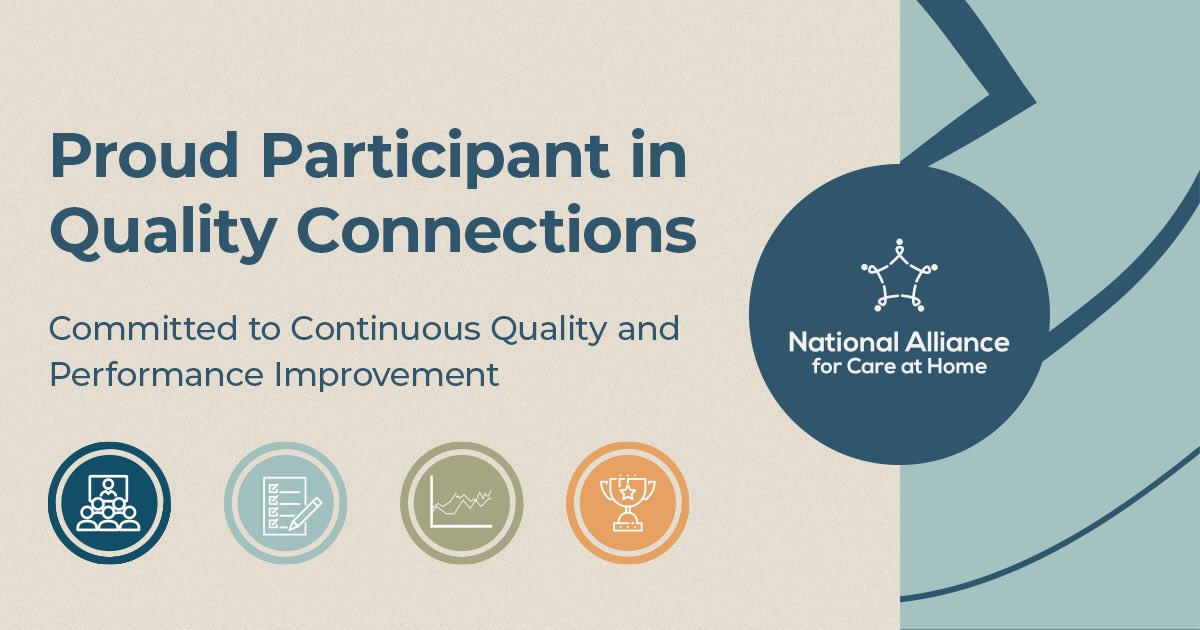 Proud Participant in Quality Connections

Committed to Continuous Quality and Performance Improvement

National Alliance for Care at Home